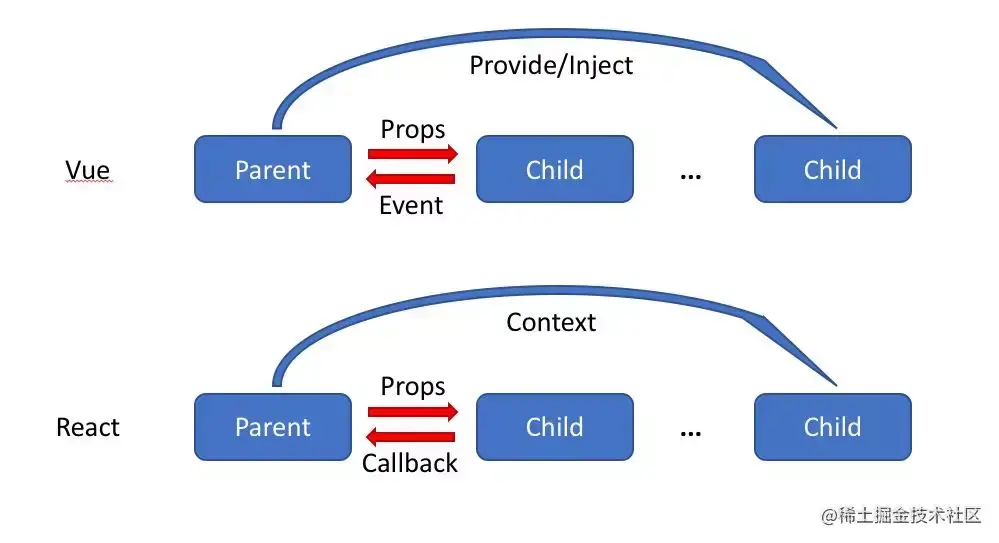 Provide/Inject

Vue

Parent

Props

Event

Child

...

Child

Context

React

Parent

Props

Callback

Child

...

Child

@稀土掘金技术社区